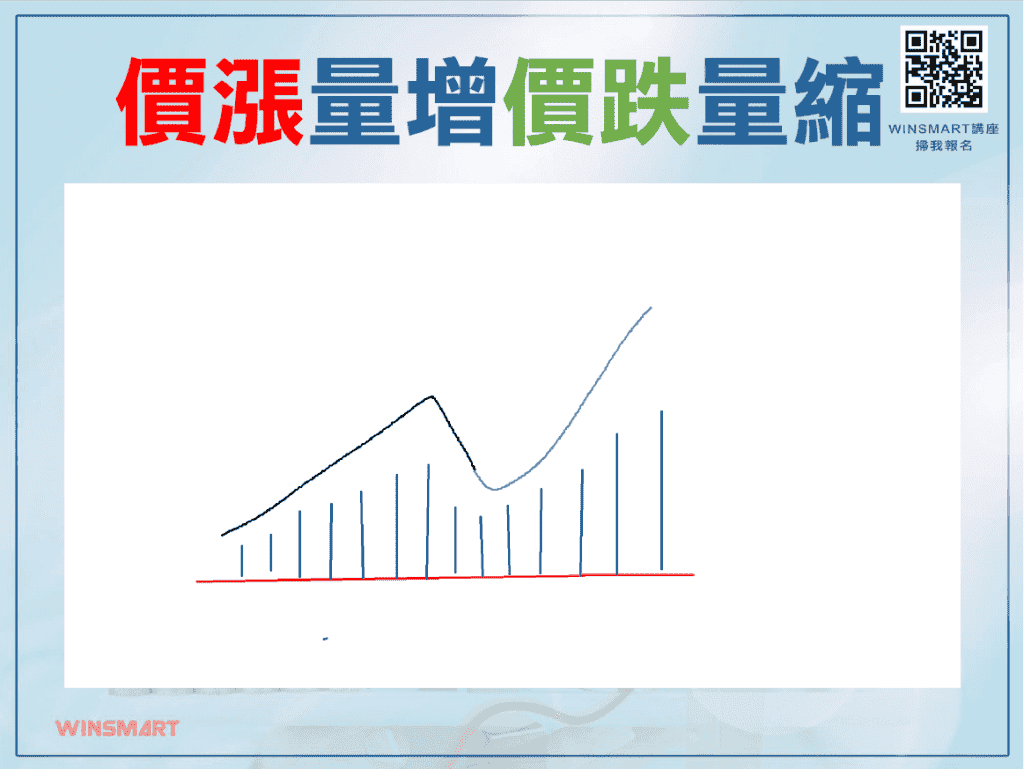 價漲量增價跌量縮

WINSMART講座
掃我報名

WINSMART